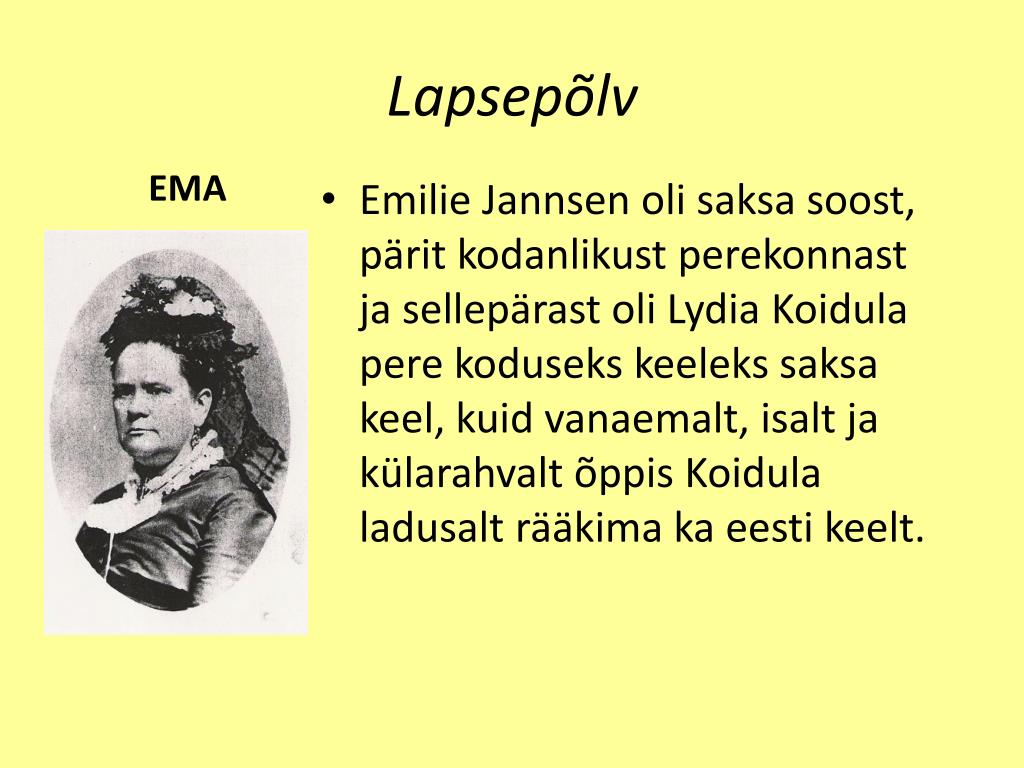 Lapsepõlv

EMA

• Emilie Jannsen oli saksa soost, pärit kodanlikust perekonnast ja sellepärast oli Lydia Koidula pere koduseks keeleks saksa keel, kuid vanaemalt, isalt ja külarahvalt õppis Koidula ladusalt rääkima ka eesti keelt.